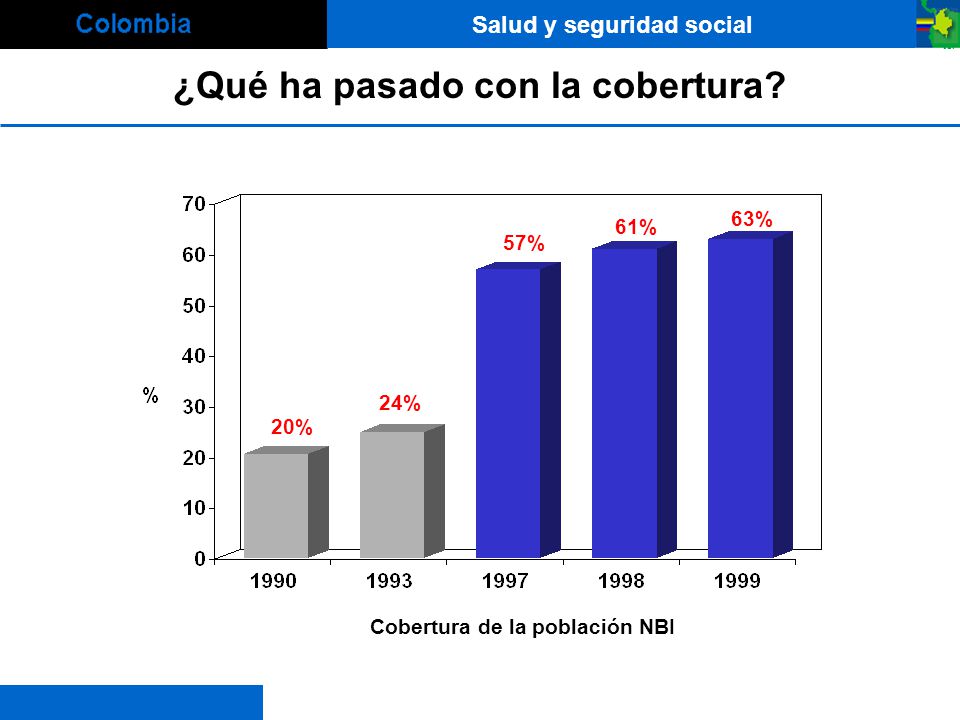 Colombia

Salud y seguridad social

¿Qué ha pasado con la cobertura?

70
60
50
40
30
20
10
0

%

20%
24%
57%
61%
63%

1990
1993
1997
1998
1999

Cobertura de la población NBI